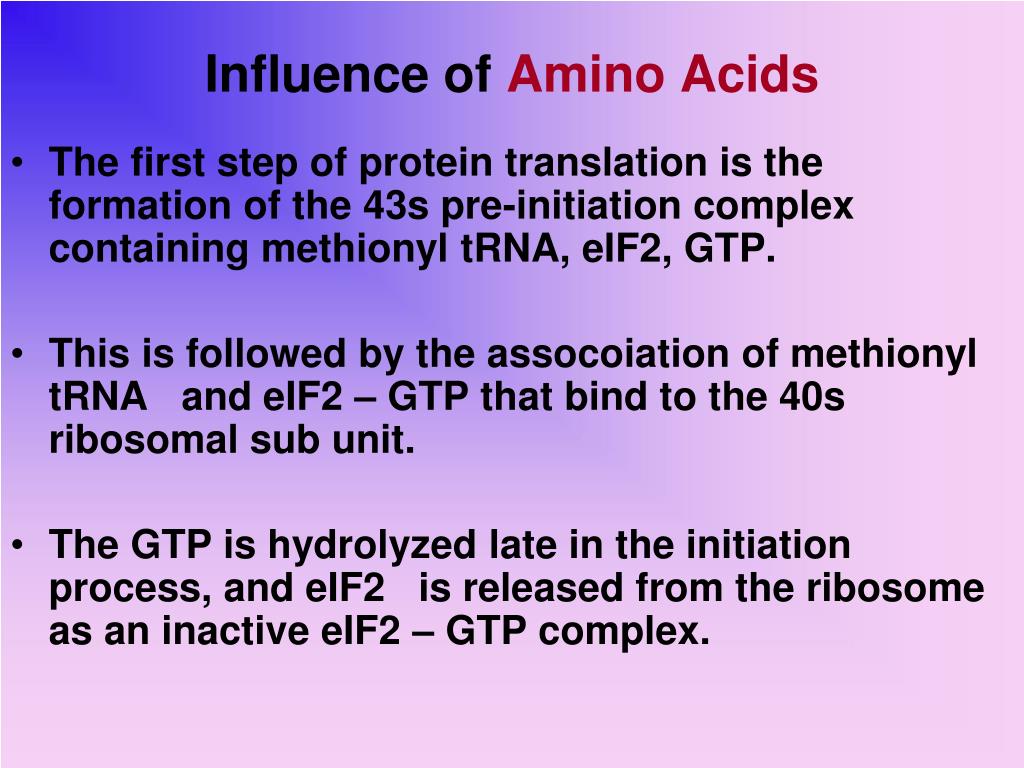 Influence of Amino Acids

• The first step of protein translation is the formation of the 43s pre-initiation complex containing methionyl tRNA, eIF2, GTP.

• This is followed by the assocoiation of methionyl tRNA and eIF2 – GTP that bind to the 40s ribosomal sub unit.

• The GTP is hydrolyzed late in the initiation process, and eIF2 is released from the ribosome as an inactive eIF2 – GTP complex.